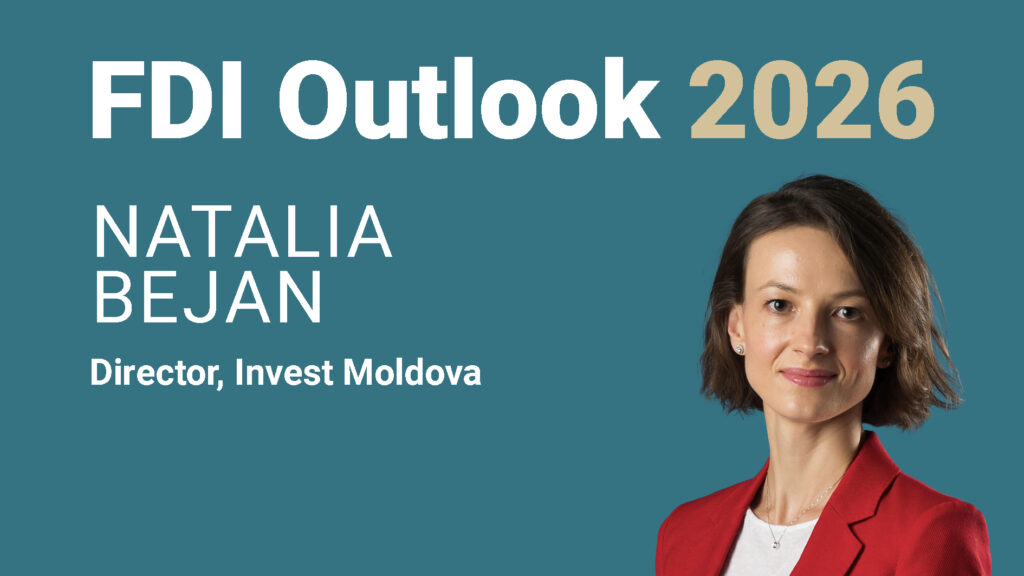 FDI Outlook 2026

NATALIA
BEJAN

Director, Invest Moldova